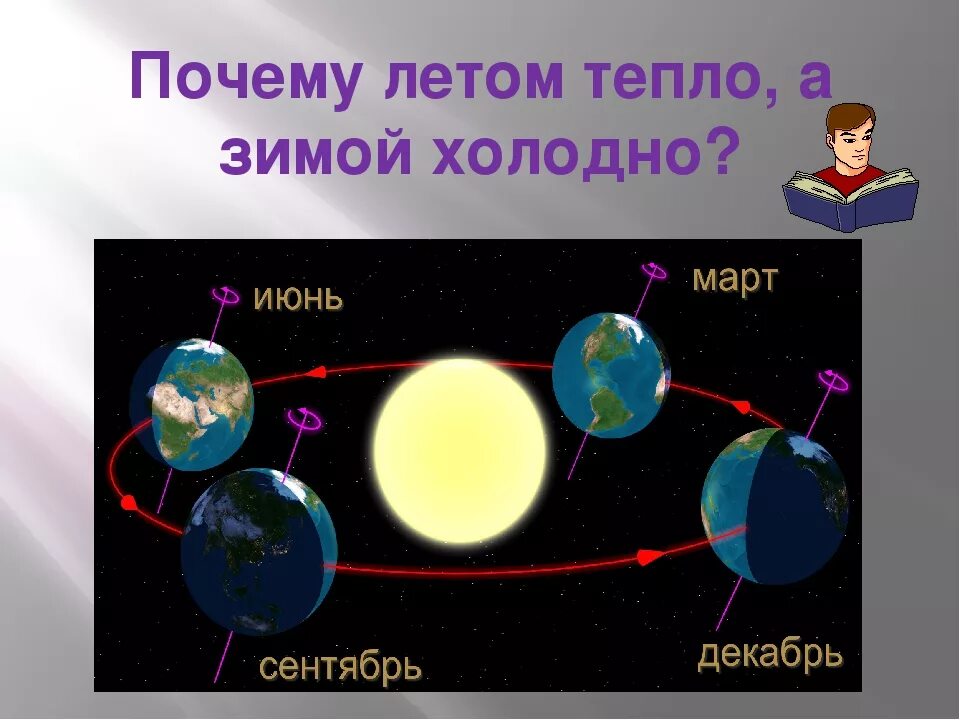 Почему летом тепло, а зимой холодно?

июнь

март

сентябрь

декабрь